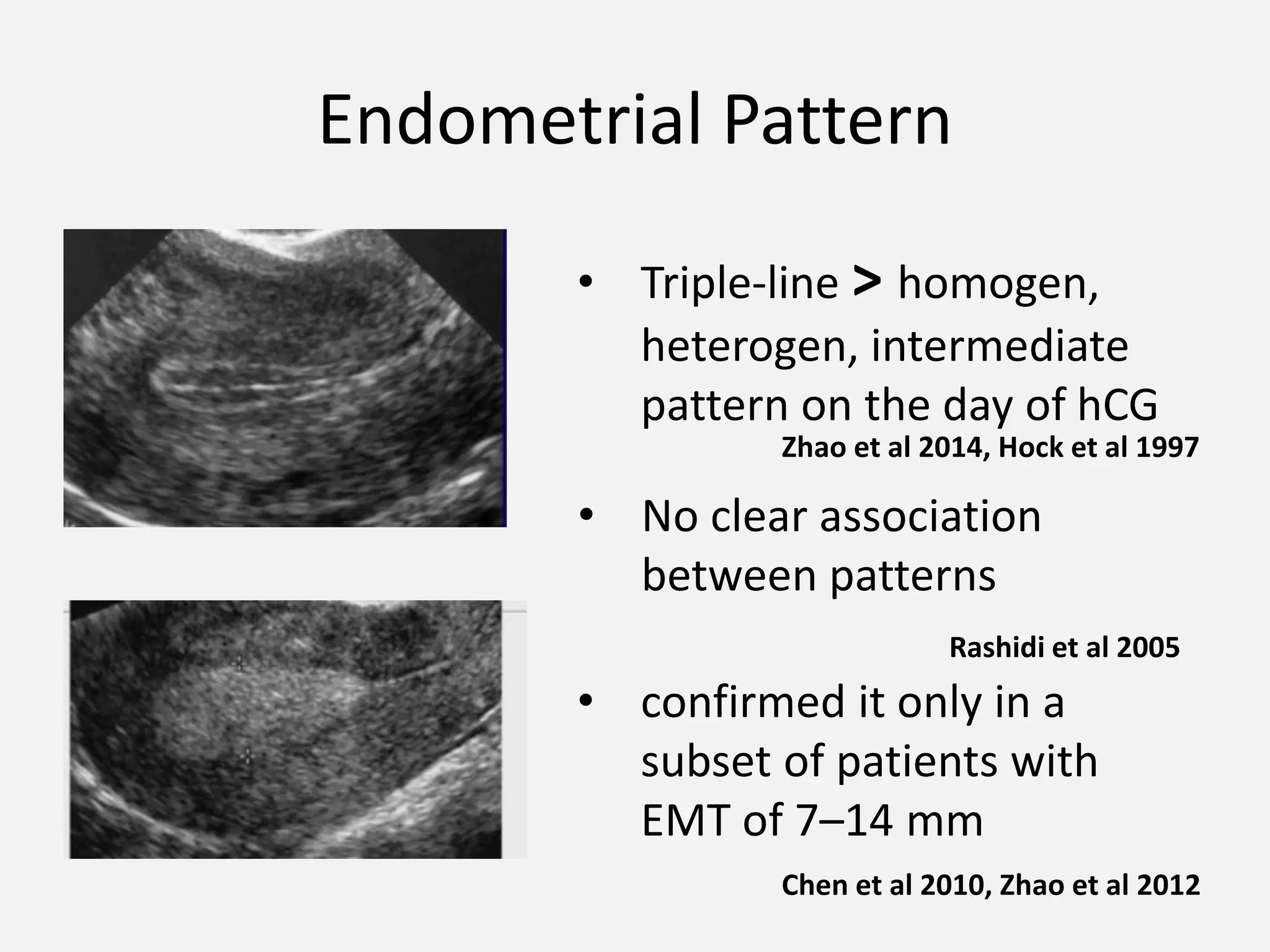 Endometrial Pattern

• Triple-line > homogen, heterogen, intermediate pattern on the day of hCG

Zhao et al 2014, Hock et al 1997

• No clear association between patterns

Rashidi et al 2005

• confirmed it only in a subset of patients with EMT of 7–14 mm

Chen et al 2010, Zhao et al 2012